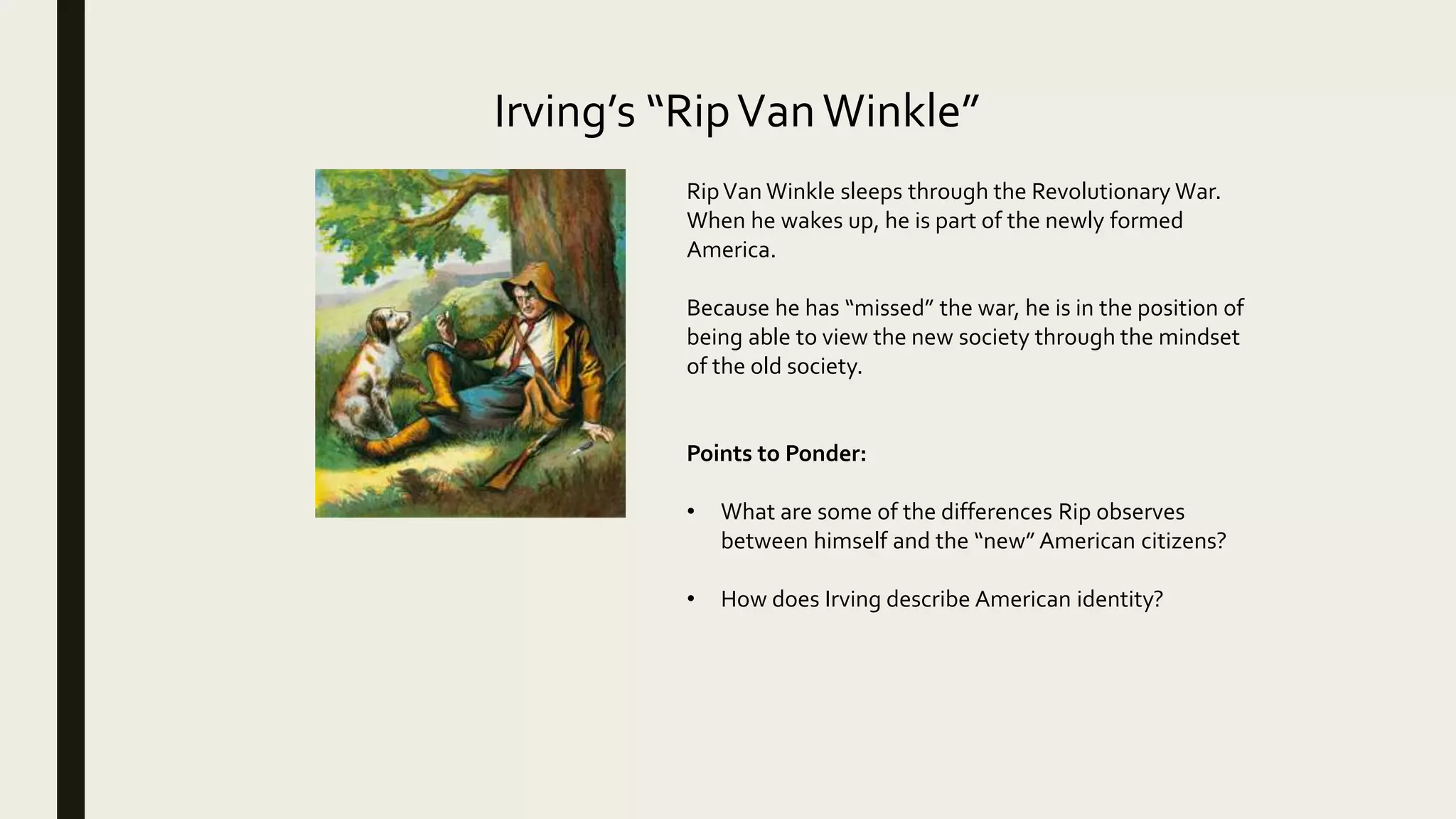 Irving's "Rip Van Winkle"

Rip Van Winkle sleeps through the Revolutionary War. When he wakes up, he is part of the newly formed America.

Because he has "missed" the war, he is in the position of being able to view the new society through the mindset of the old society.

**Points to Ponder:**

• What are some of the differences Rip observes between himself and the "new" American citizens?

• How does Irving describe American identity?